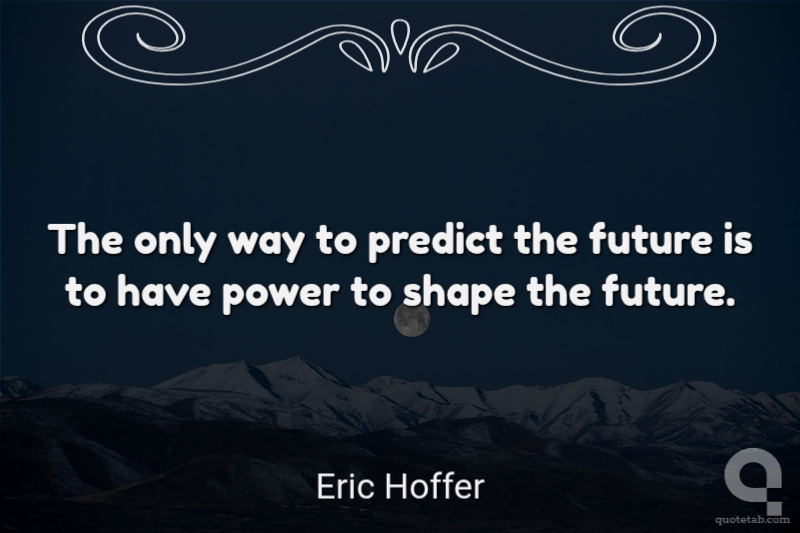 The only way to predict the future is to have power to shape the future.

Eric Hoffer

quotetab.com